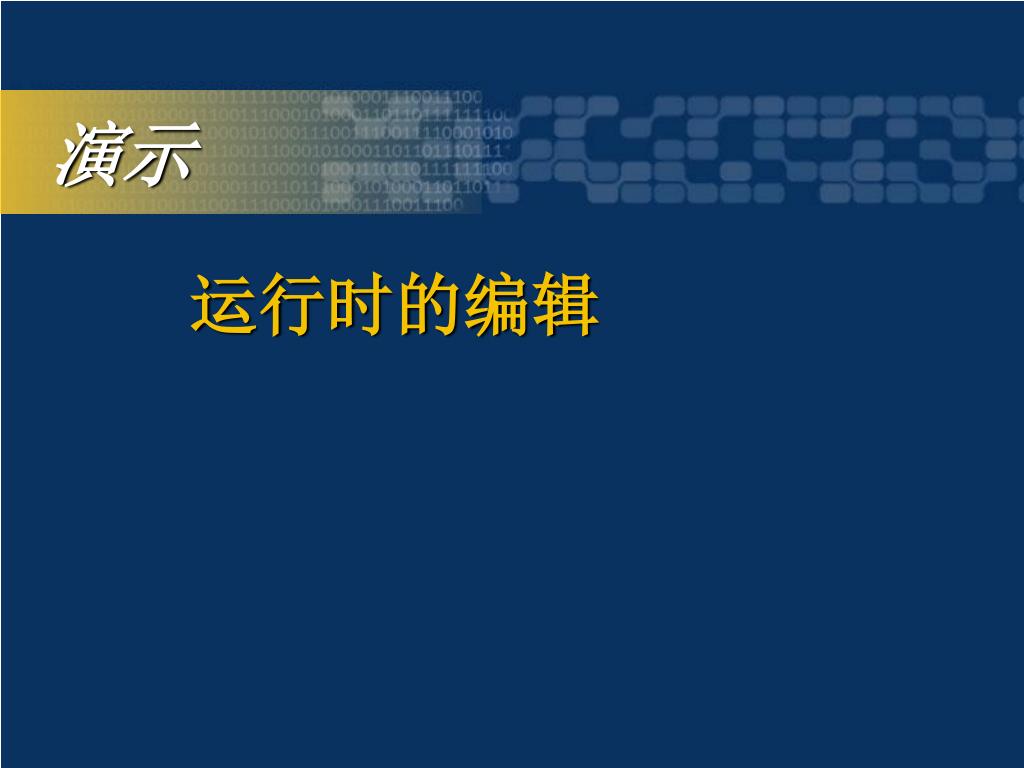 演示

运行时的编辑